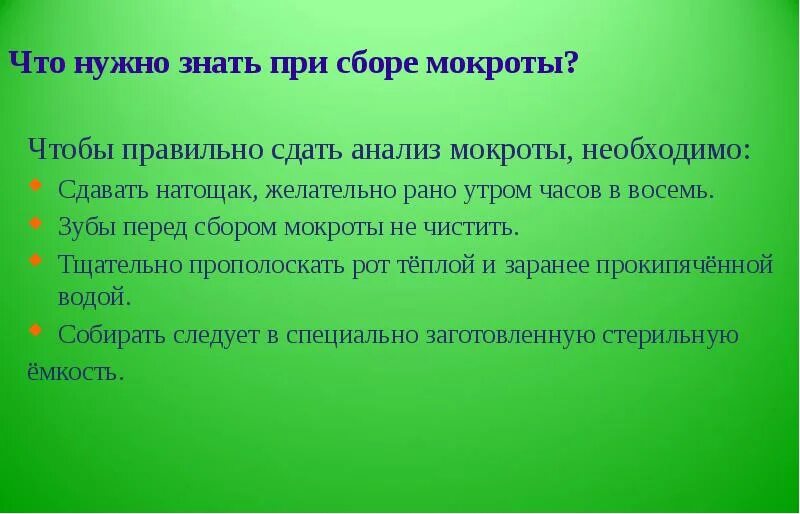 Что нужно знать при сборе мокроты?

Чтобы правильно сдать анализ мокроты, необходимо:

- Сдавать натощак, желательно рано утром часов в восемь.
- Зубы перед сбором мокроты не чистить.
- Тщательно прополоскать рот тёплой и заранее прокипячённой водой.
- Собирать следует в специально заготовленную стерильную ёмкость.